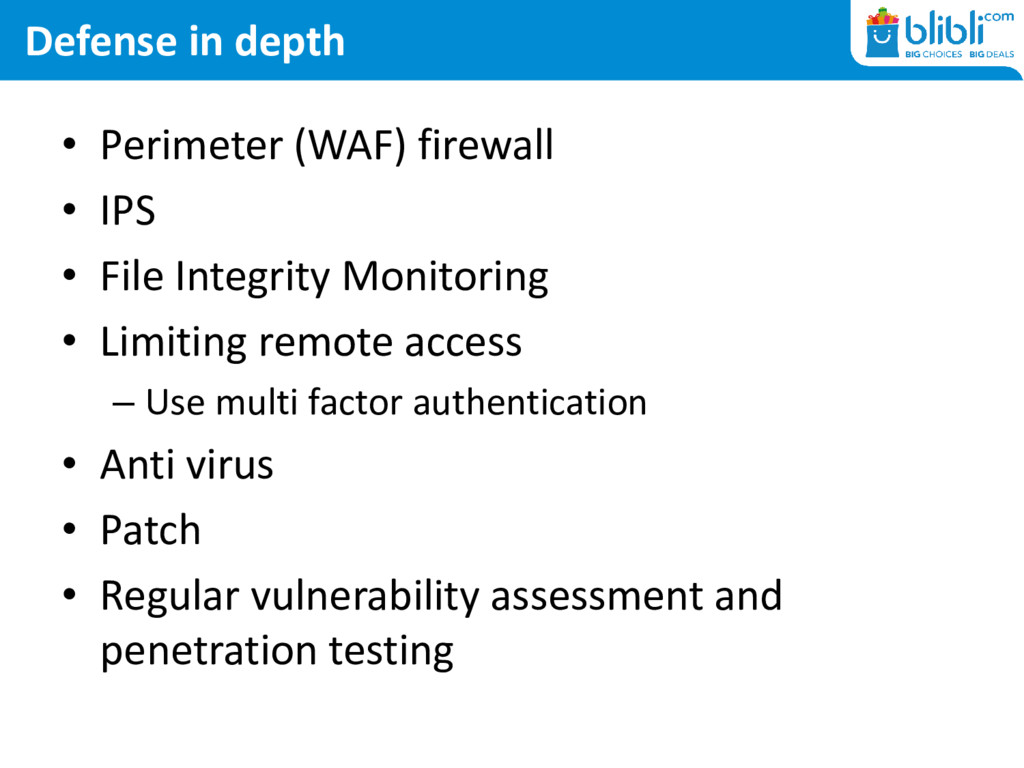 Defense in depth

blibli.com
BIG CHOICES BIG DEALS

• Perimeter (WAF) firewall
• IPS
• File Integrity Monitoring
• Limiting remote access
– Use multi factor authentication
• Anti virus
• Patch
• Regular vulnerability assessment and penetration testing